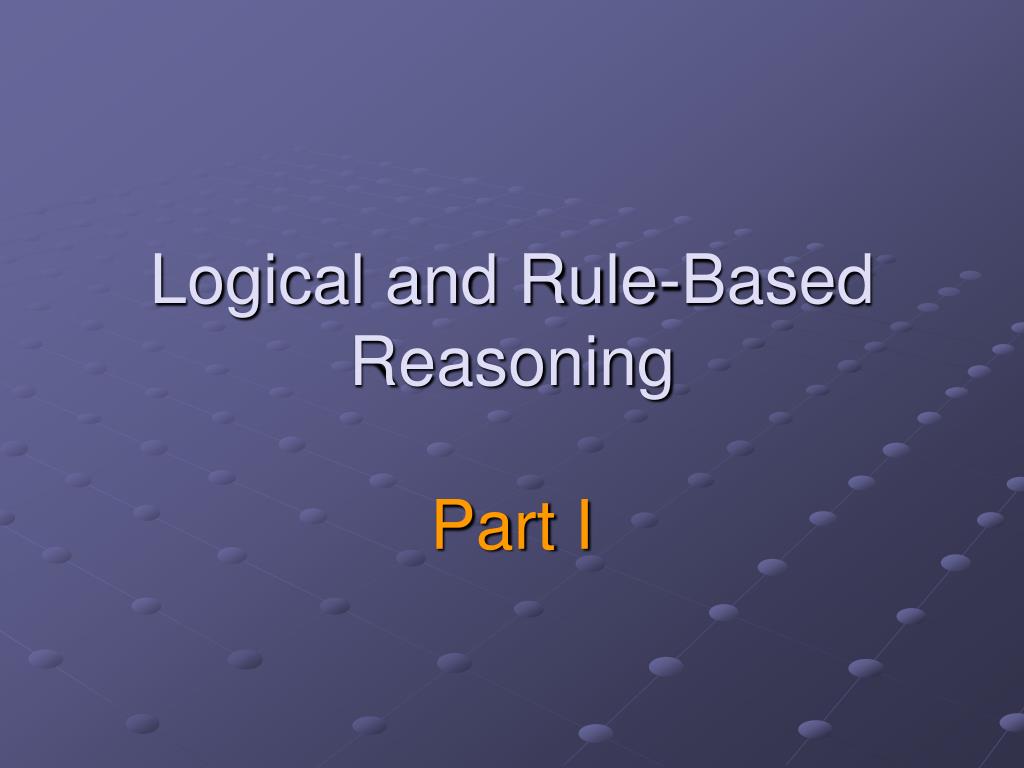 Logical and Rule-Based Reasoning

Part I